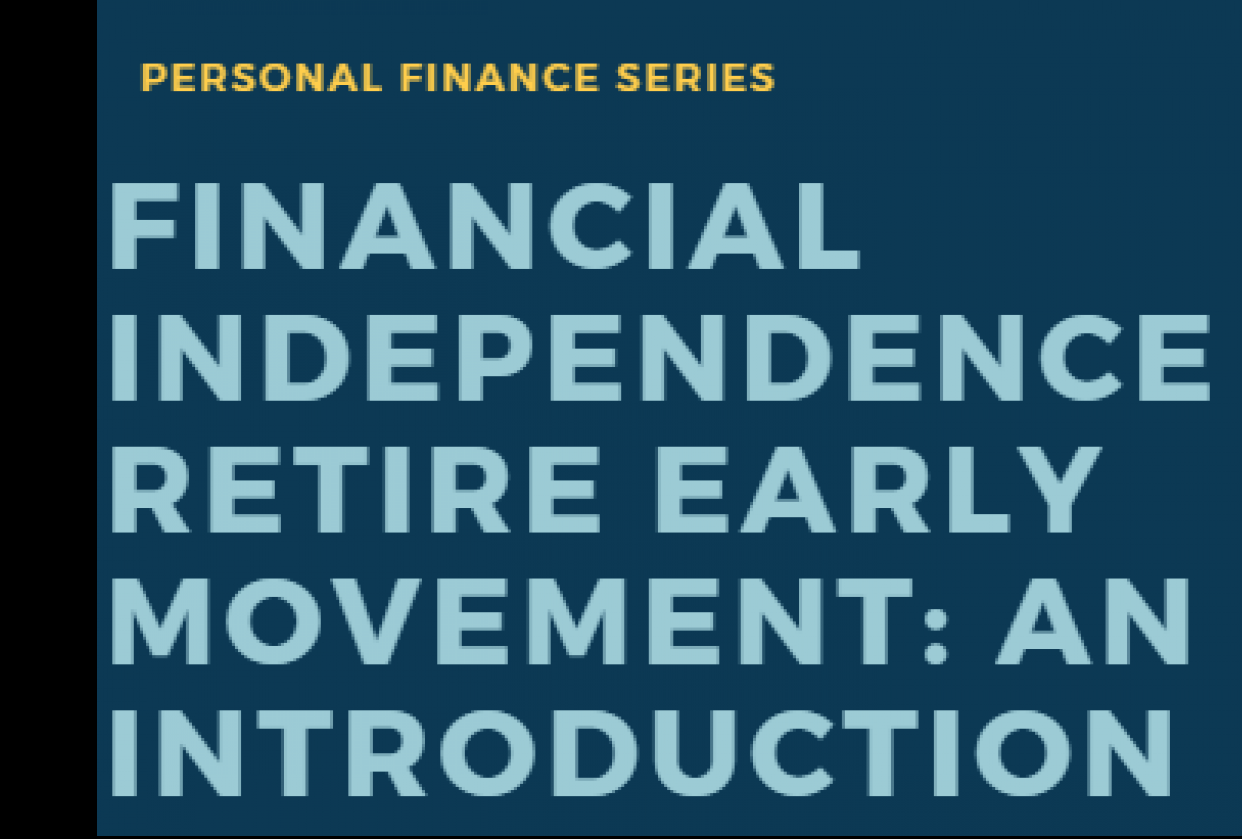 PERSONAL FINANCE SERIES

FINANCIAL INDEPENDENCE RETIRE EARLY MOVEMENT: AN INTRODUCTION